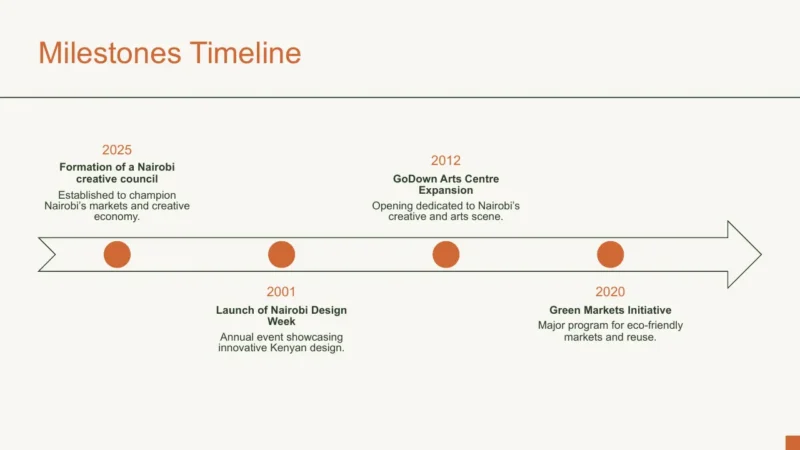 Milestones Timeline

2025
Formation of a Nairobi creative council
Established to champion Nairobi's markets and creative economy.

2001
Launch of Nairobi Design Week
Annual event showcasing innovative Kenyan design.

2012
GoDown Arts Centre Expansion
Opening dedicated to Nairobi's creative and arts scene.

2020
Green Markets Initiative
Major program for eco-friendly markets and reuse.